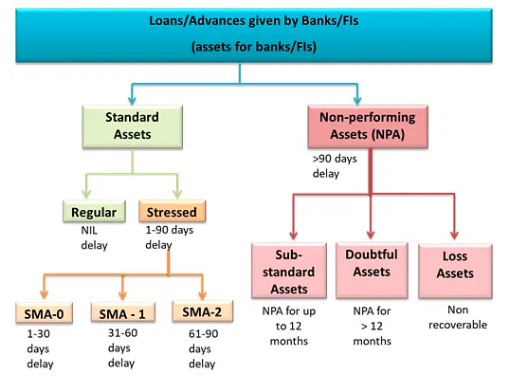 Loans/Advances given by Banks/FIs

(assets for banks/FIs)

Standard Assets

Non-performing Assets (NPA)

>90 days delay

Regular

NIL delay

Stressed

1-90 days delay

SMA-0

1-30 days delay

SMA - 1

31-60 days delay

SMA-2

61-90 days delay

Sub-standard Assets

NPA for up to 12 months

Doubtful Assets

NPA for > 12 months

Loss Assets

Non recoverable